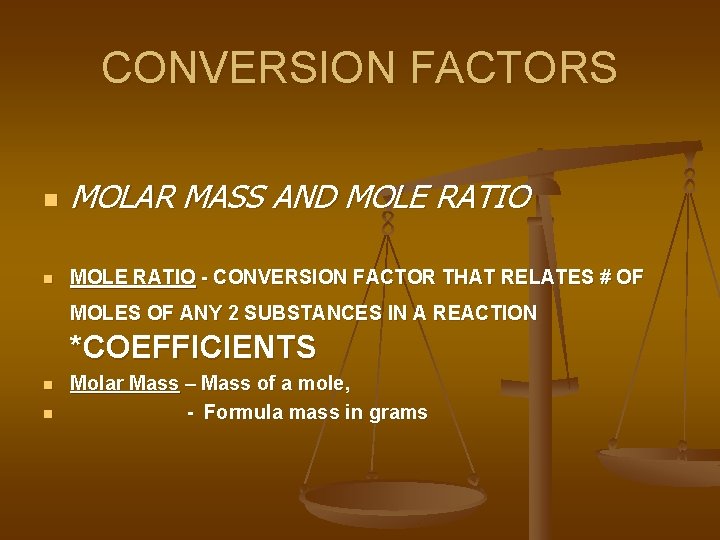 CONVERSION FACTORS

MOLAR MASS AND MOLE RATIO

MOLE RATIO - CONVERSION FACTOR THAT RELATES # OF MOLES OF ANY 2 SUBSTANCES IN A REACTION *COEFFICIENTS

Molar Mass – Mass of a mole,

- Formula mass in grams